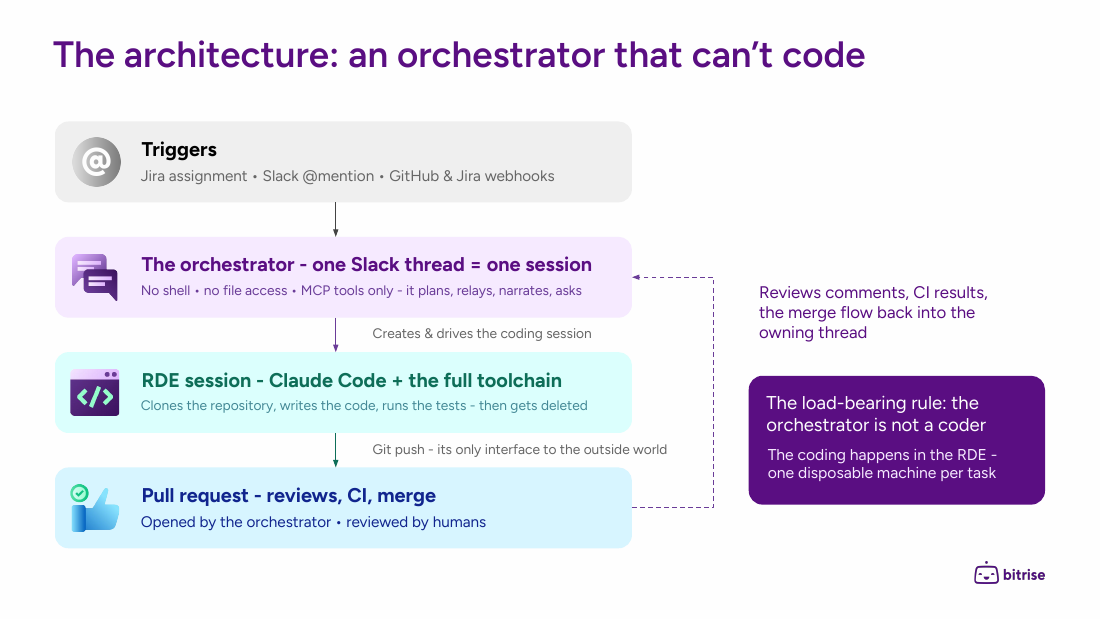 The architecture: an orchestrator that can't code

Triggers
Jira assignment • Slack @mention • GitHub & Jira webhooks

The orchestrator - one Slack thread = one session
No shell • no file access • MCP tools only - it plans, relays, narrates, asks

Creates & drives the coding session

RDE session - Claude Code + the full toolchain
Clones the repository, writes the code, runs the tests - then gets deleted

Git push - its only interface to the outside world

Pull request - reviews, CI, merge
Opened by the orchestrator • reviewed by humans

Reviews comments, CI results, the merge flow back into the owning thread

The load-bearing rule: the orchestrator is not a coder

The coding happens in the RDE - one disposable machine per task

bitrise